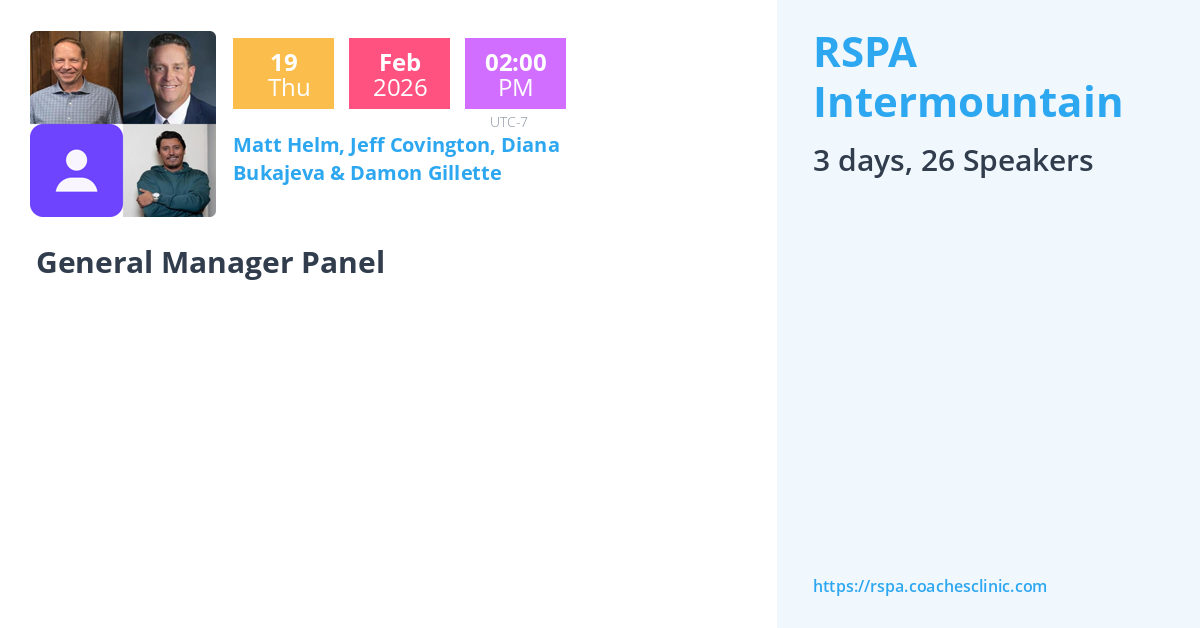 19
Thu

Feb
2026

02:00
PM

UTC-7

Matt Helm, Jeff Covington, Diana Bukajeva & Damon Gillette

General Manager Panel

RSPA Intermountain

3 days, 26 Speakers

https://rspa.coachesclinic.com